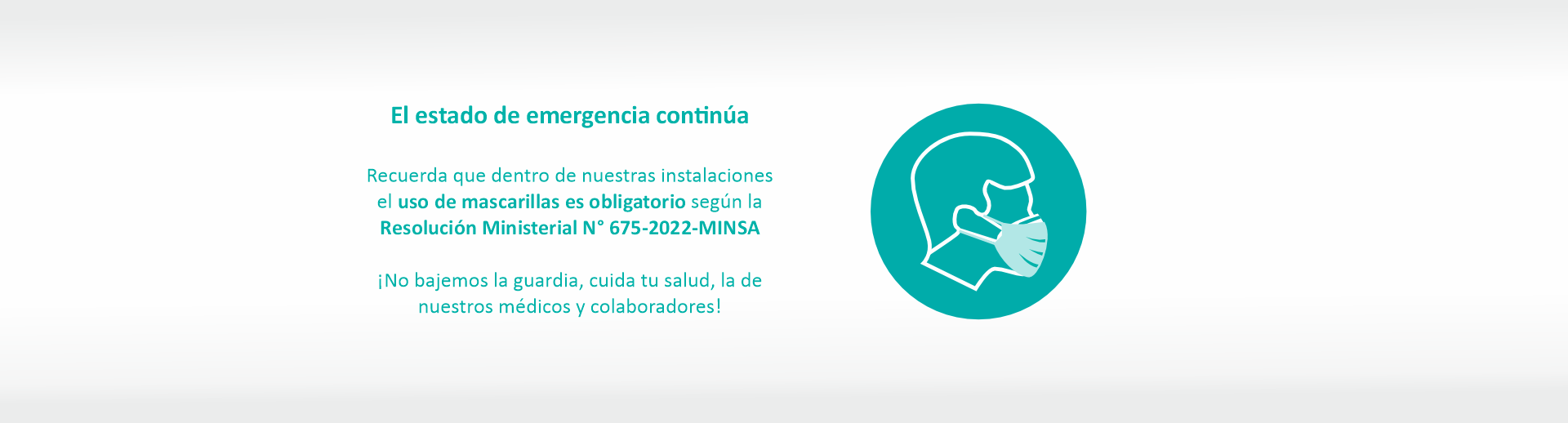 El estado de emergencia continúa

Recuerda que dentro de nuestras instalaciones el uso de mascarillas es obligatorio según la Resolución Ministerial N° 675-2022-MINSA

¡No bajemos la guardia, cuida tu salud, la de nuestros médicos y colaboradores!